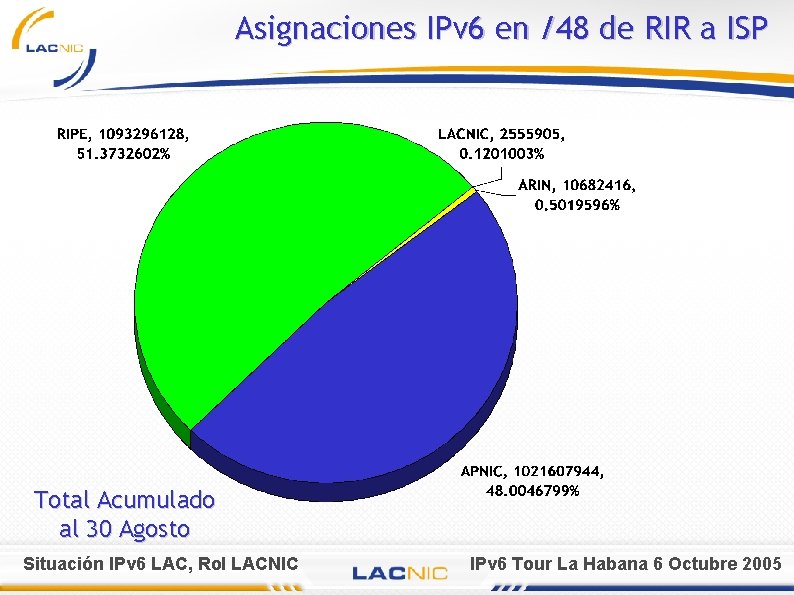 LACNIC

Asignaciones IPv6 en /48 de RIR a ISP

RIPE, 1093296128, 51.3732602%

LACNIC, 2555905, 0.1201003%

ARIN, 10682416, 0.5019596%

APNIC, 1021607944, 48.0046799%

Total Acumulado al 30 Agosto

Situación IPv6 LAC, Rol LACNIC

LACNIC

IPv6 Tour La Habana 6 Octubre 2005